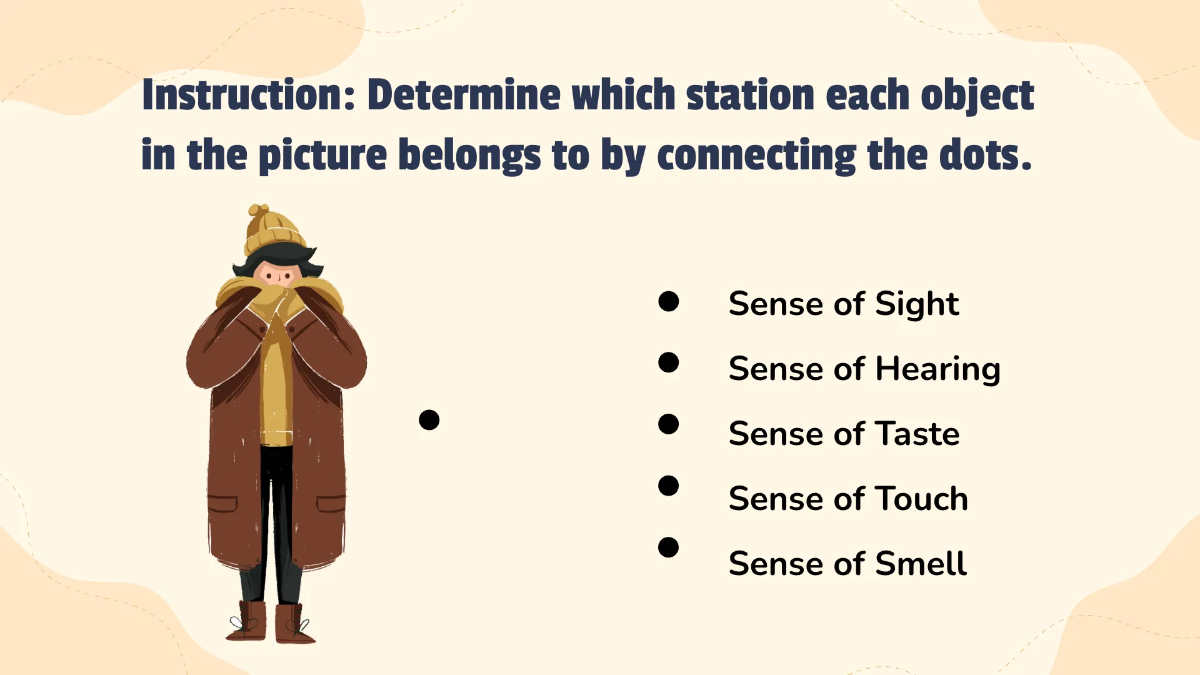 Instruction: Determine which station each object in the picture belongs to by connecting the dots.

Sense of Sight
Sense of Hearing
Sense of Taste
Sense of Touch
Sense of Smell